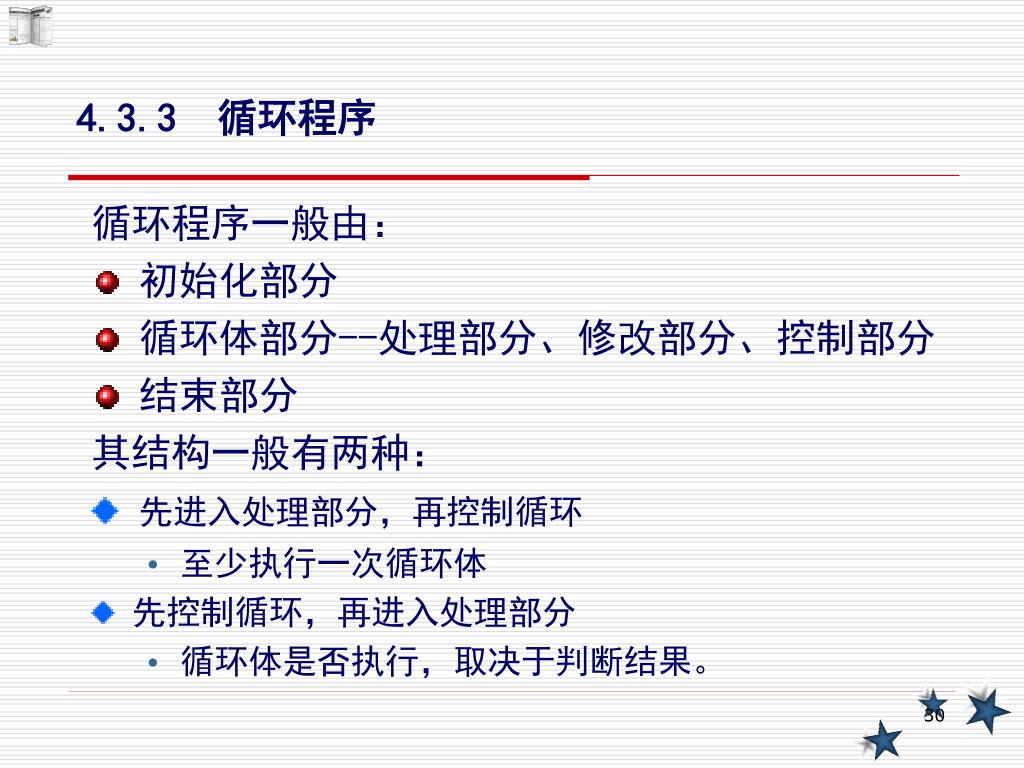 4.3.3 循环程序

循环程序一般由：

初始化部分

循环体部分--处理部分、修改部分、控制部分

结束部分

其结构一般有两种：

先进入处理部分，再控制循环

• 至少执行一次循环体

先控制循环，再进入处理部分

• 循环体是否执行，取决于判断结果。

30